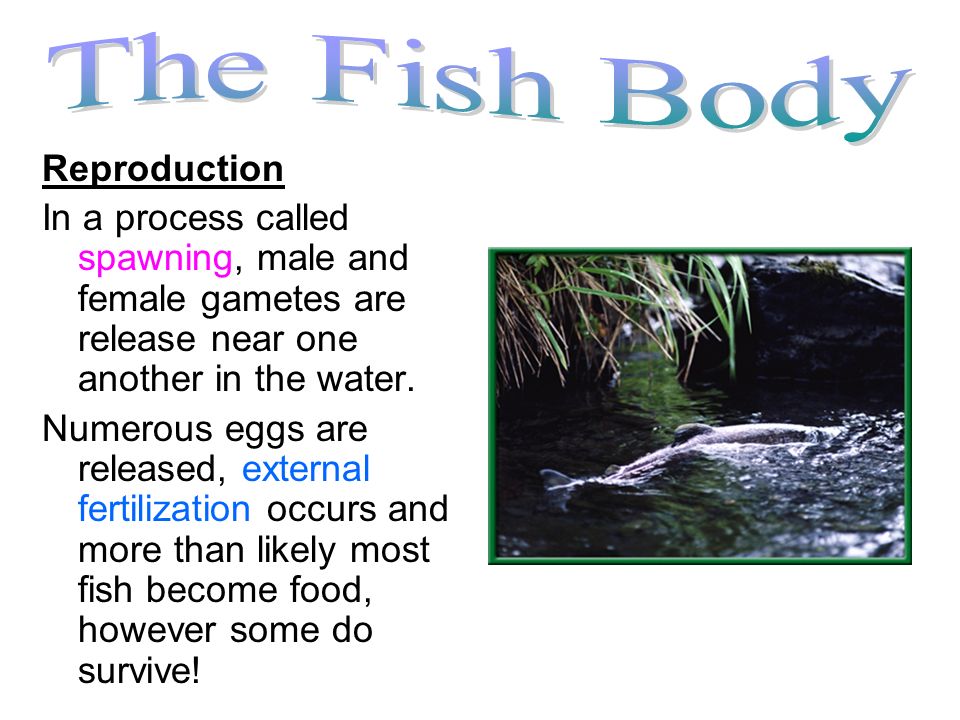 The Fish Body

Reproduction

In a process called spawning, male and female gametes are release near one another in the water.

Numerous eggs are released, external fertilization occurs and more than likely most fish become food, however some do survive!